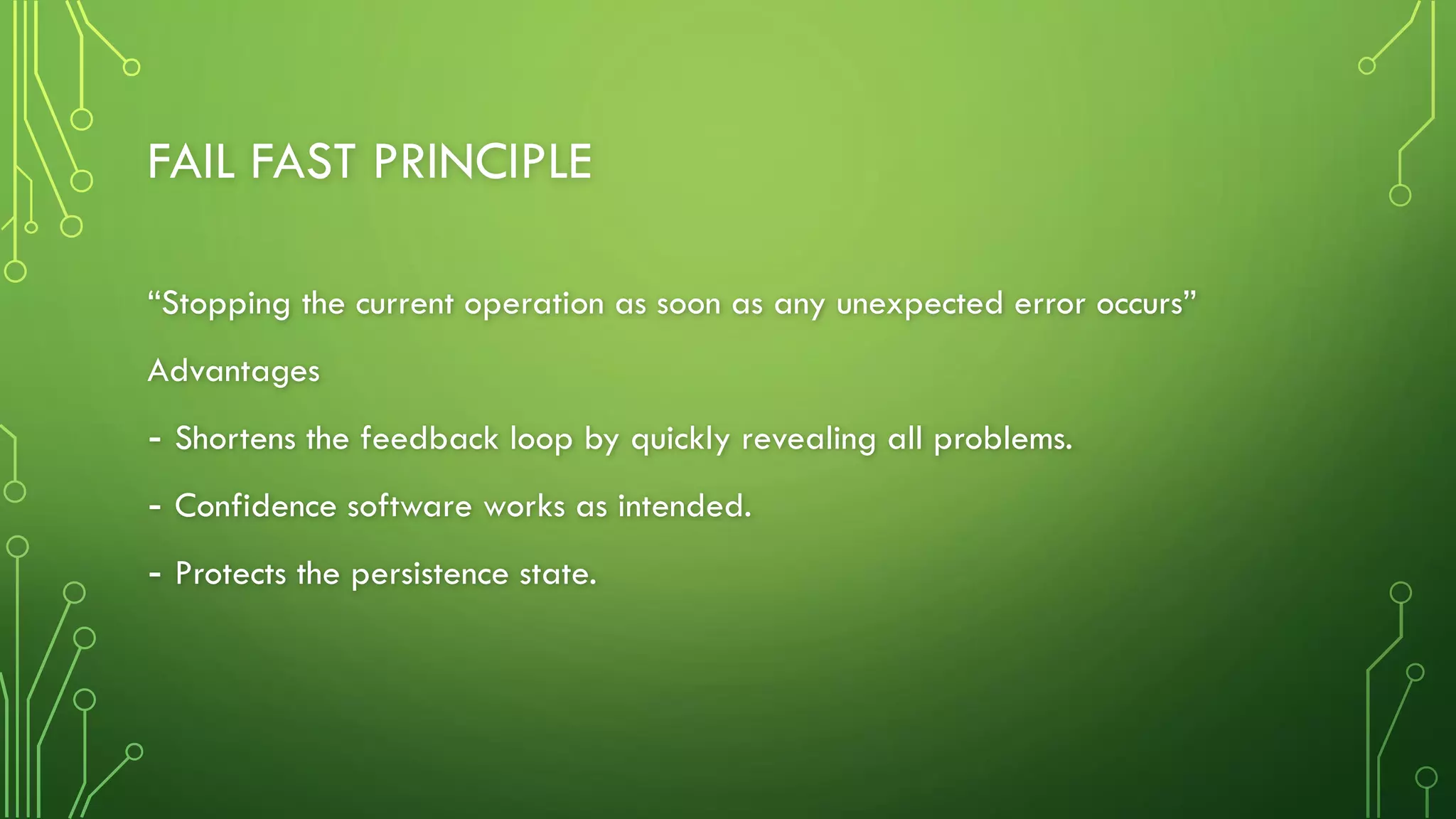 FAIL FAST PRINCIPLE

“Stopping the current operation as soon as any unexpected error occurs”

Advantages

- Shortens the feedback loop by quickly revealing all problems.

- Confidence software works as intended.

- Protects the persistence state.